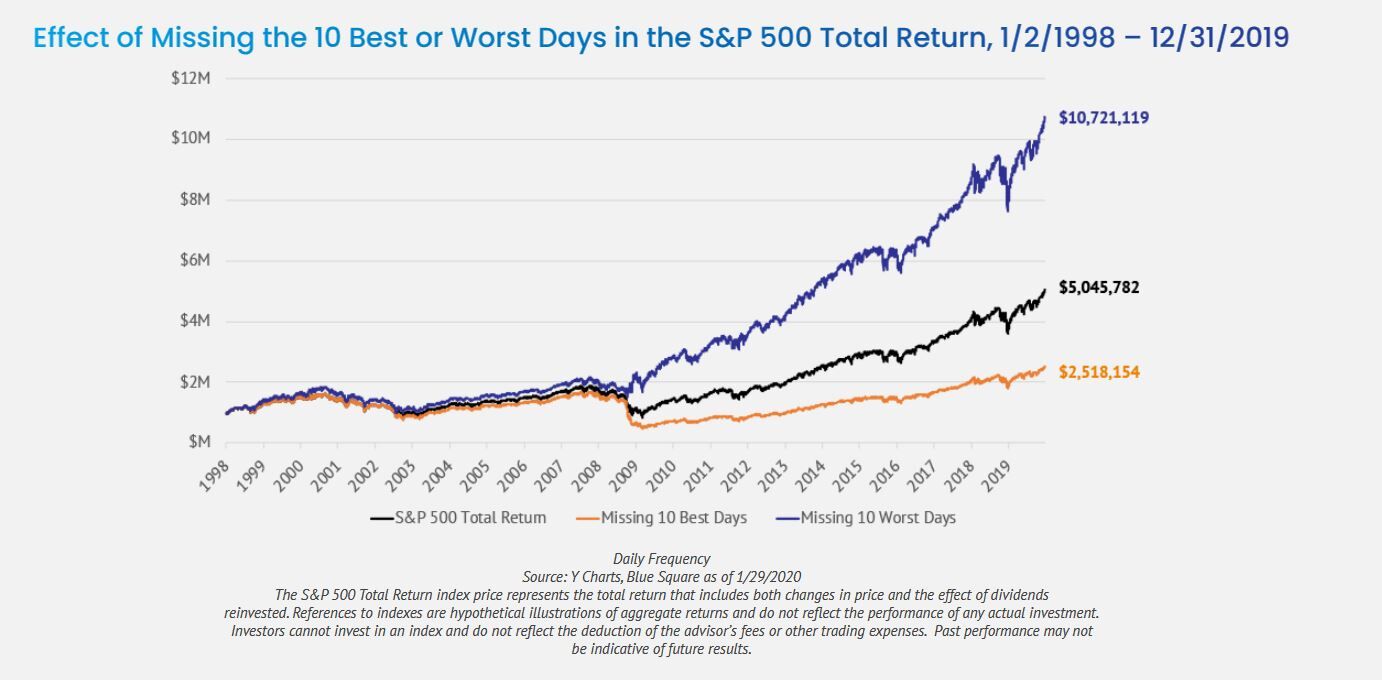 Effect of Missing the 10 Best or Worst Days in the S&P 500 Total Return, 1/2/1998 – 12/31/2019

$12M
$10M
$8M
$6M
$4M
$2M
$M

$10,721,119
$5,045,782
$2,518,154

1998 1999 2000 2001 2002 2003 2004 2005 2006 2007 2008 2009 2010 2011 2012 2013 2014 2015 2016 2017 2018 2019

S&P 500 Total Return Missing 10 Best Days Missing 10 Worst Days

Daily Frequency
Source: Y Charts, Blue Square as of 1/29/2020
The S&P 500 Total Return index price represents the total return that includes both changes in price and the effect of dividends reinvested. References to indexes are hypothetical illustrations of aggregate returns and do not reflect the performance of any actual investment. Investors cannot invest in an index and do not reflect the deduction of the advisor's fees or other trading expenses. Past performance may not be indicative of future results.